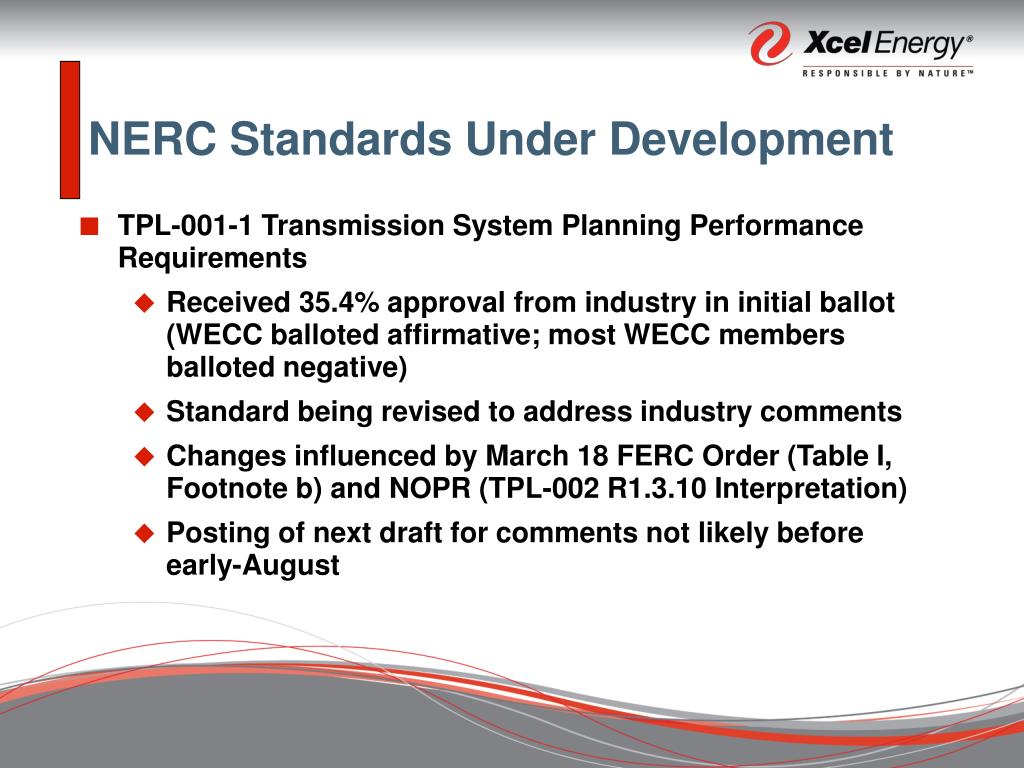 Xcel Energy®
RESPONSIBLE BY NATURE™

NERC Standards Under Development

TPL-001-1 Transmission System Planning Performance Requirements

Received 35.4% approval from industry in initial ballot (WECC balloted affirmative; most WECC members balloted negative)

Standard being revised to address industry comments

Changes influenced by March 18 FERC Order (Table I, Footnote b) and NOPR (TPL-002 R1.3.10 Interpretation)

Posting of next draft for comments not likely before early-August